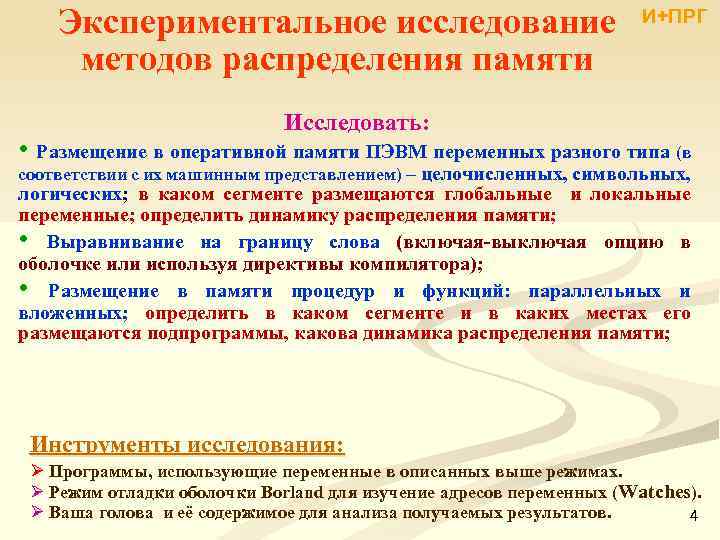 Экспериментальное исследование методов распределения памяти

И+ПРГ

Исследовать:

• Размещение в оперативной памяти ПЭВМ переменных разного типа (в соответствии с их машинным представлением) – целочисленных, символьных, логических; в каком сегменте размещаются глобальные и локальные переменные; определить динамику распределения памяти;

• Выравнивание на границу слова (включая-выключая опцию в оболочке или используя директивы компилятора);

• Размещение в памяти процедур и функций: параллельных и вложенных; определить в каком сегменте и в каких местах его размещаются подпрограммы, какова динамика распределения памяти;

Инструменты исследования:

➢ Программы, использующие переменные в описанных выше режимах.

➢ Режим отладки оболочки Borland для изучение адресов переменных (Watches).

➢ Ваша голова и её содержимое для анализа получаемых результатов.

4